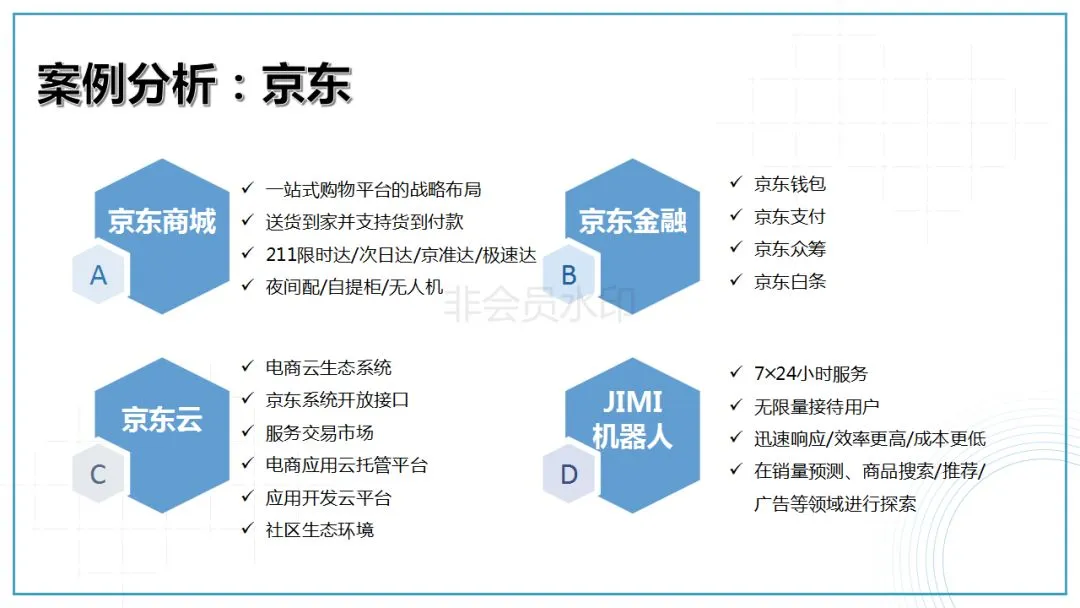 案例分析：京东

京东商城
A
✓ 一站式购物平台的战略布局
✓ 送货到家并支持货到付款
✓ 211限时达/次日达/京准达/极速达
✓ 夜间配/自提柜/无人机

京东金融
B
✓ 京东钱包
✓ 京东支付
✓ 京东众筹
✓ 京东白条

非会员水印

京东云
C
✓ 电商云生态系统
✓ 京东系统开放接口
✓ 服务交易市场
✓ 电商应用云托管平台
✓ 应用开发云平台
✓ 社区生态环境

JIMI 机器人
D
✓ 7×24小时服务
✓ 无限量接待用户
✓ 迅速响应/效率更高/成本更低
✓ 在销量预测、商品搜索/推荐/广告等领域进行探索